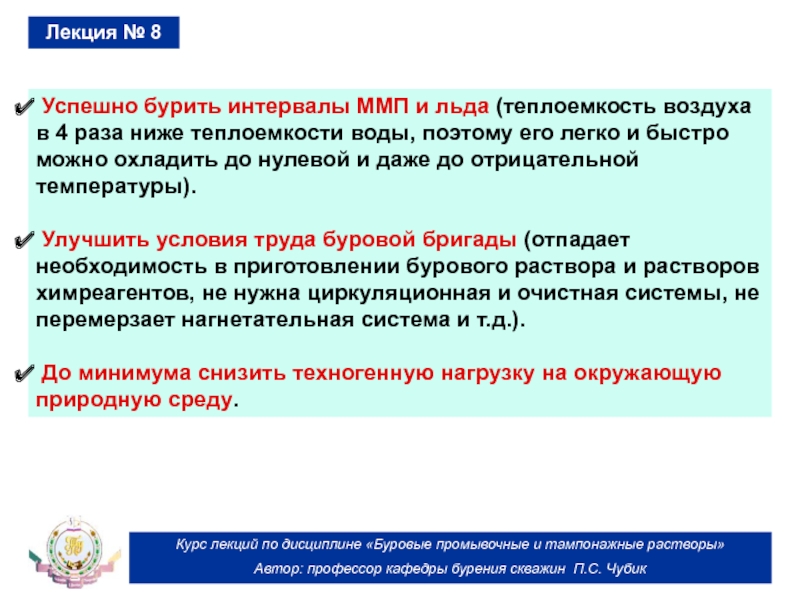 Лекция № 8

✔ Успешно бурить интервалы ММП и льда (теплоемкость воздуха в 4 раза ниже теплоемкости воды, поэтому его легко и быстро можно охладить до нулевой и даже до отрицательной температуры).

✔ Улучшить условия труда буровой бригады (отпадает необходимость в приготовлении бурового раствора и растворов химреагентов, не нужна циркуляционная и очистная системы, не перемерзает нагнетательная система и т.д.).

✔ До минимума снизить техногенную нагрузку на окружающую природную среду.

Курс лекций по дисциплине «Буровые промывочные и тампонажные растворы»
Автор: профессор кафедры бурения скважин П.С. Чубик